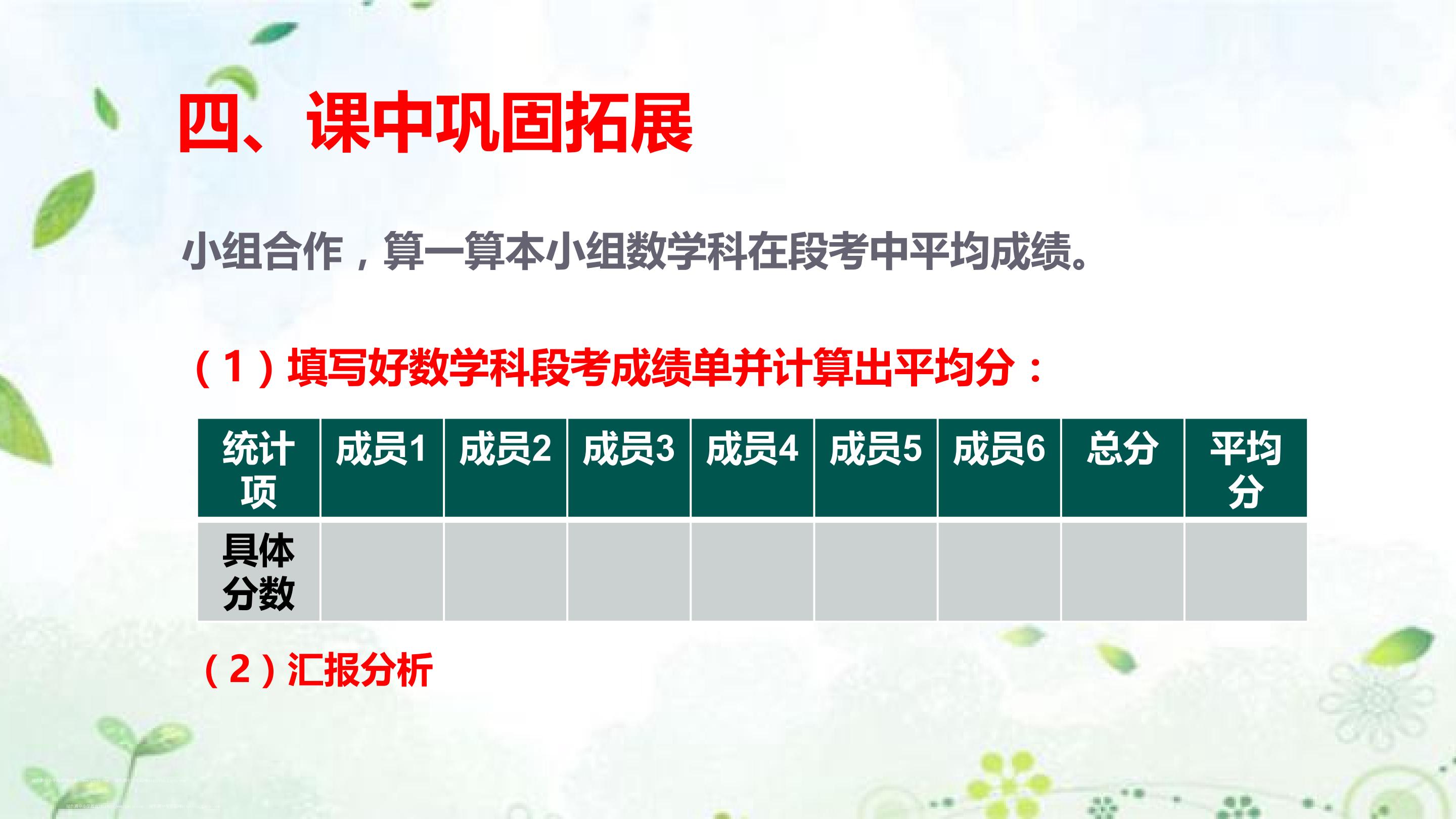 四、课中巩固拓展

小组合作，算一算本小组数学科在段考中平均成绩。

（1）填写好数学科段考成绩单并计算出平均分：

| 统计项 | 成员1 | 成员2 | 成员3 | 成员4 | 成员5 | 成员6 | 总分 | 平均分 |
|---|---|---|---|---|---|---|---|---|
| 具体分数 | | | | | | | | |

（2）汇报分析